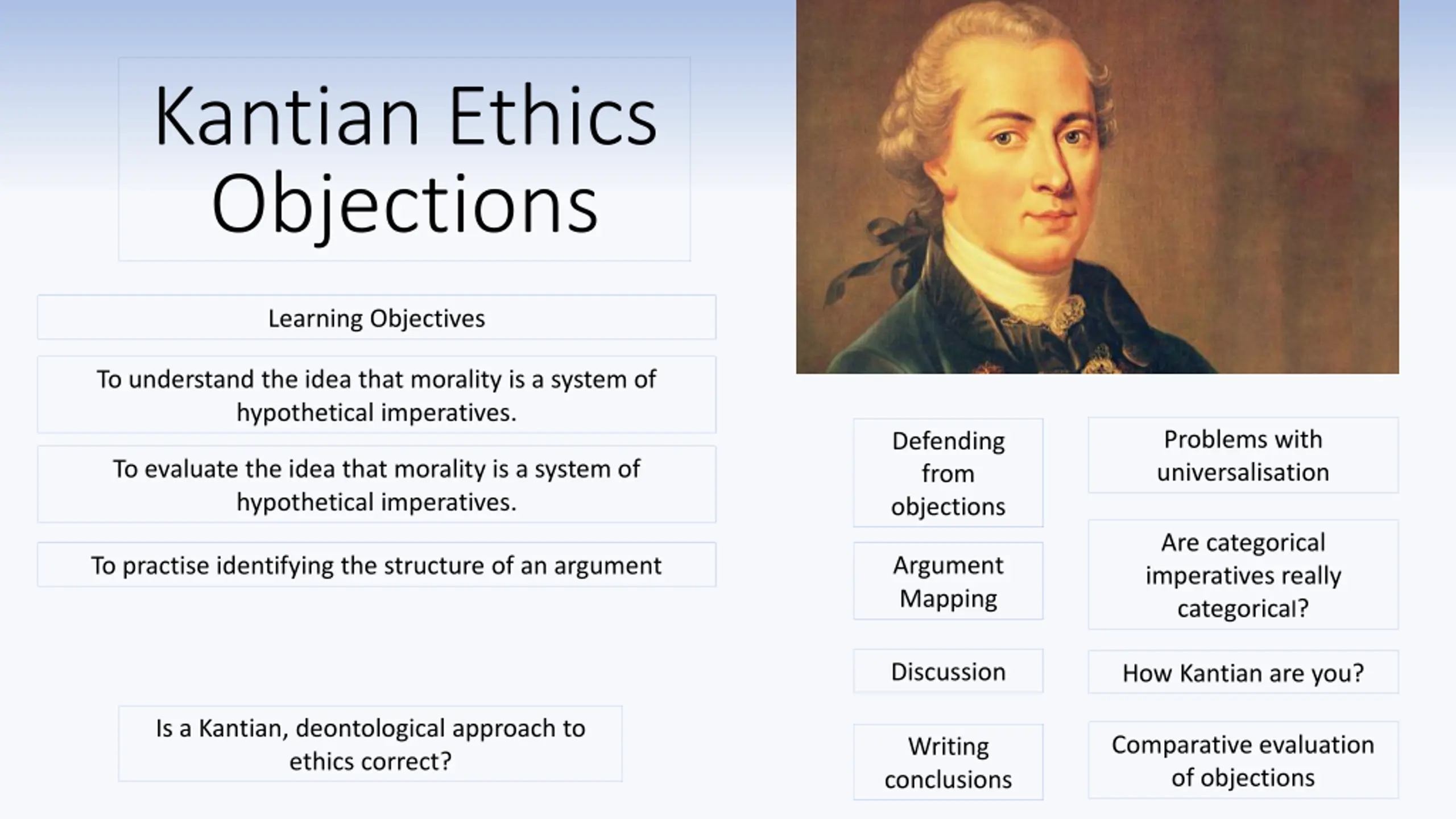 Kantian Ethics Objections

Learning Objectives

To understand the idea that morality is a system of hypothetical imperatives.

To evaluate the idea that morality is a system of hypothetical imperatives.

To practise identifying the structure of an argument

Is a Kantian, deontological approach to ethics correct?

Defending from objections

Argument Mapping

Discussion

Writing conclusions

Problems with universalisation

Are categorical imperatives really categorical?

How Kantian are you?

Comparative evaluation of objections